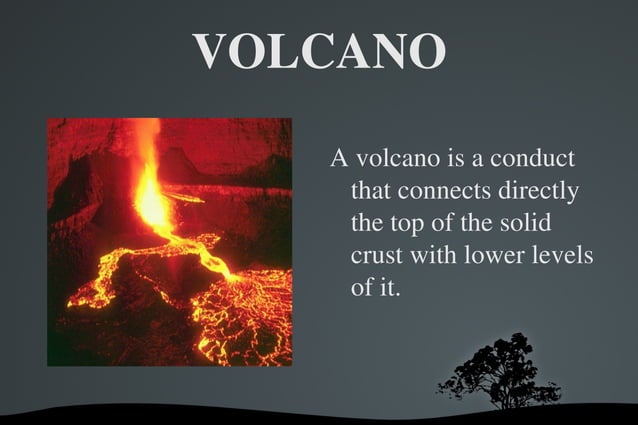 VOLCANO

A volcano is a conduct that connects directly the top of the solid crust with lower levels of it.